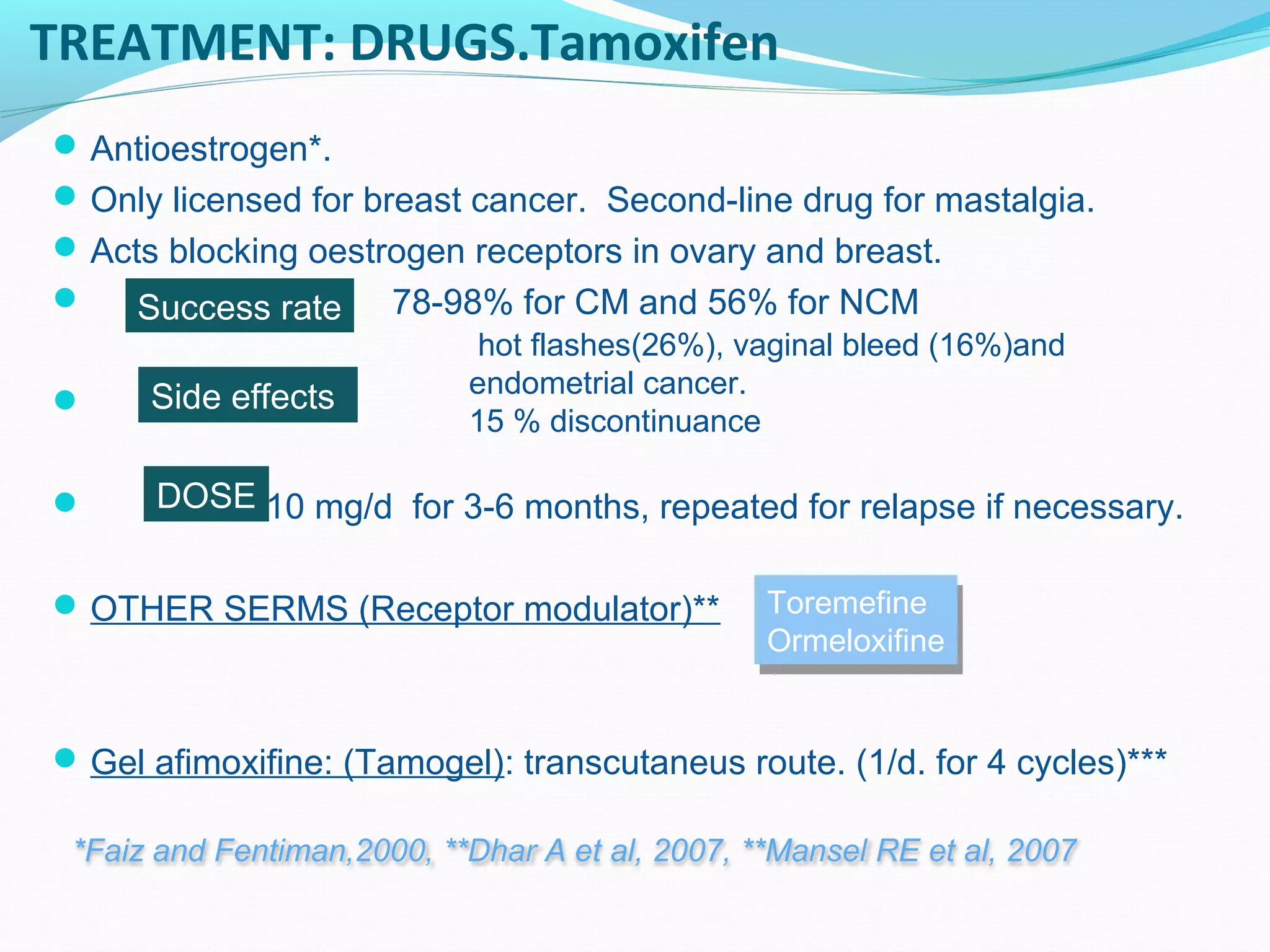 TREATMENT: DRUGS.Tamoxifen

Antioestrogen*.

Only licensed for breast cancer. Second-line drug for mastalgia.

Acts blocking oestrogen receptors in ovary and breast.

Success rate 78-98% for CM and 56% for NCM

Side effects hot flashes(26%), vaginal bleed (16%)and endometrial cancer. 15 % discontinuance

DOSE 10 mg/d for 3-6 months, repeated for relapse if necessary.

OTHER SERMS (Receptor modulator)**

Toremefine
Ormeloxifine

Gel afimoxifine: (Tamogel): transcutaneus route. (1/d. for 4 cycles)***

*Faiz and Fentiman,2000, **Dhar A et al, 2007, **Mansel RE et al, 2007